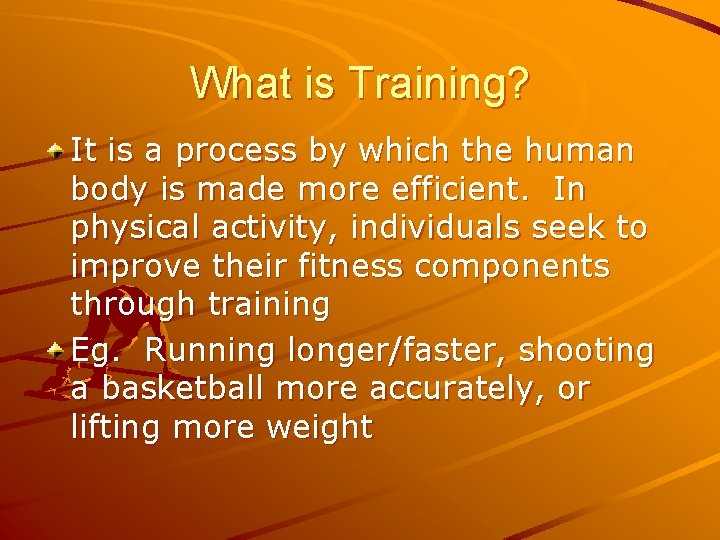 What is Training?

It is a process by which the human body is made more efficient. In physical activity, individuals seek to improve their fitness components through training

Eg. Running longer/faster, shooting a basketball more accurately, or lifting more weight